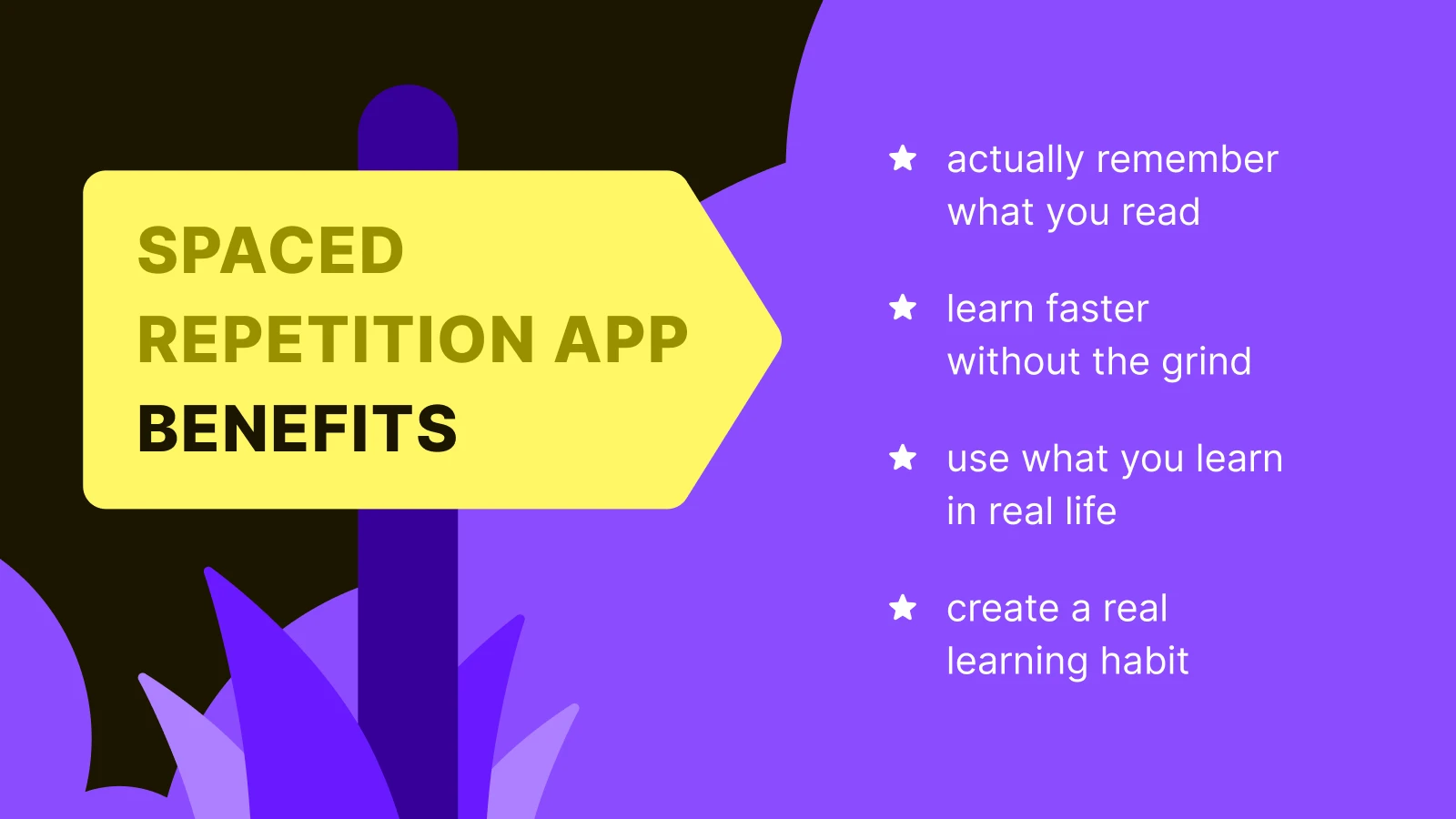 SPACED REPETITION APP BENEFITS

★ actually remember what you read

★ learn faster without the grind

★ use what you learn in real life

★ create a real learning habit